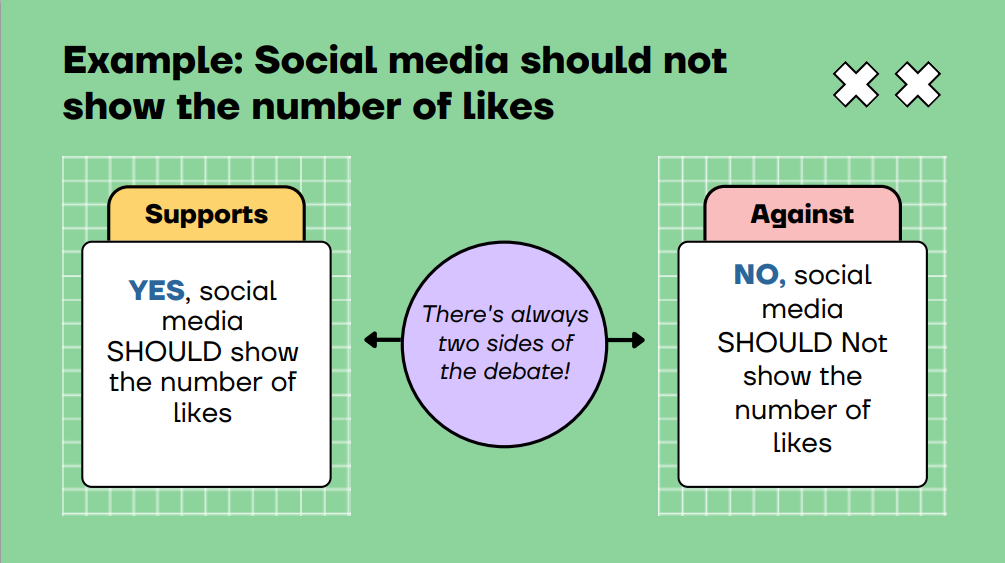 Example: Social media should not show the number of likes

Supports

YES, social media SHOULD show the number of likes

There's always two sides of the debate!

Against

NO, social media SHOULD Not show the number of likes